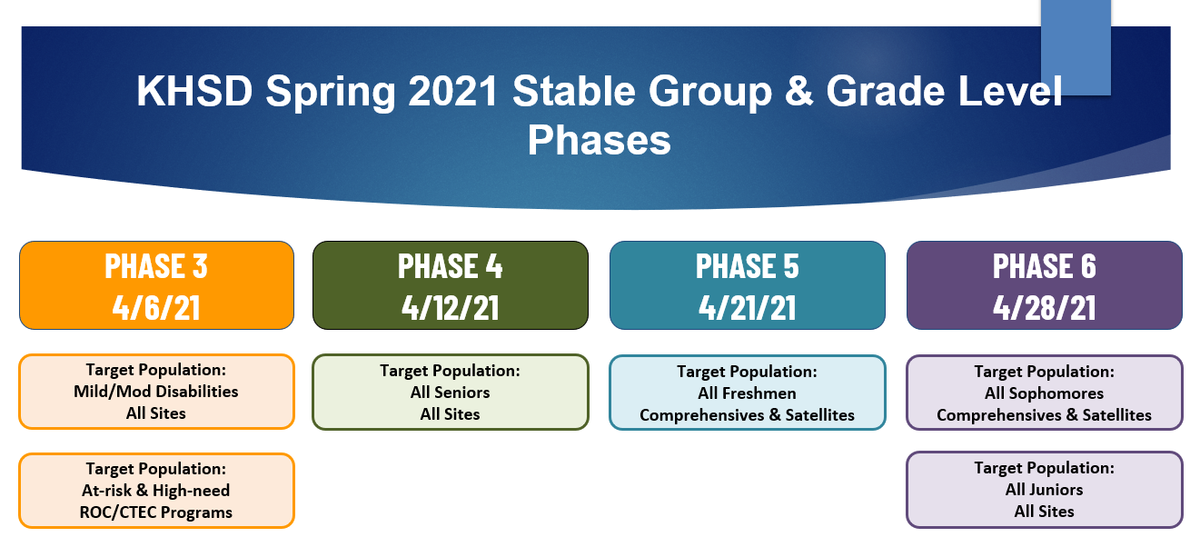 KHSD Spring 2021 Stable Group & Grade Level Phases

PHASE 3
4/6/21

Target Population:
Mild/Mod Disabilities
All Sites

Target Population:
At-risk & High-need
ROC/CTEC Programs

PHASE 4
4/12/21

Target Population:
All Seniors
All Sites

PHASE 5
4/21/21

Target Population:
All Freshmen
Comprehensives & Satellites

PHASE 6
4/28/21

Target Population:
All Sophomores
Comprehensives & Satellites

Target Population:
All Juniors
All Sites